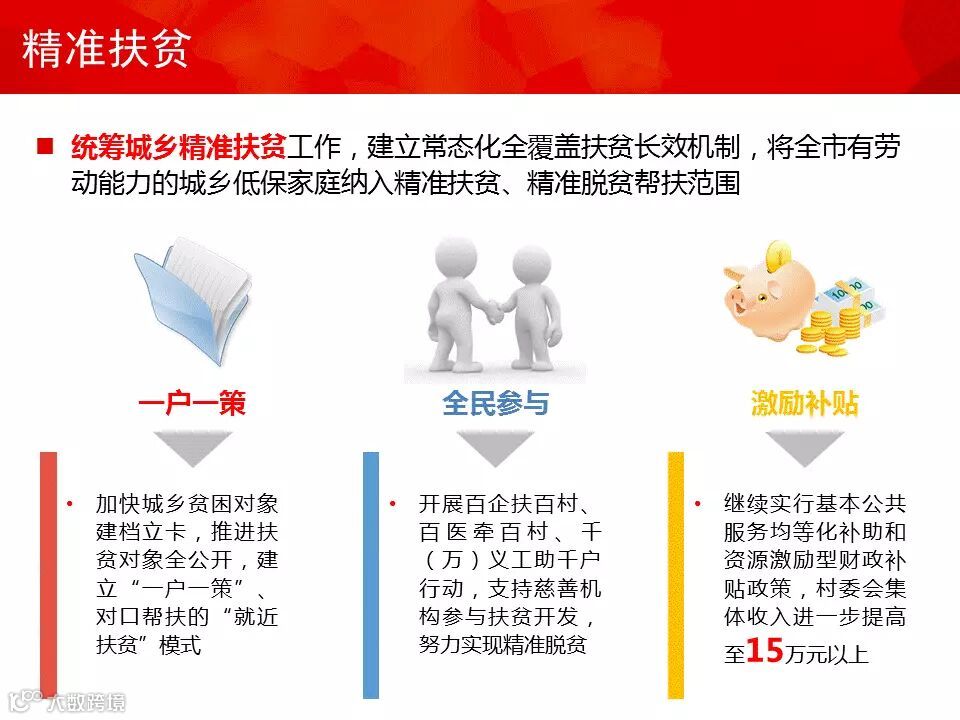 精准扶贫

■ 统筹城乡精准扶贫工作，建立常态化全覆盖扶贫长效机制，将全市有劳动能力的城乡低保家庭纳入精准扶贫、精准脱贫帮扶范围

一户一策

• 加快城乡贫困对象建档立卡，推进扶贫对象全公开，建立“一户一策”、对口帮扶的“就近扶贫”模式

全民参与

• 开展百企扶百村、百医牵百村、千（万）义工助千户行动，支持慈善机构参与扶贫开发，努力实现精准脱贫

激励补贴

• 继续实行基本公共服务均等化补助和资源激励型财政补贴政策，村委会集体收入进一步提高至15万元以上

大数跨境